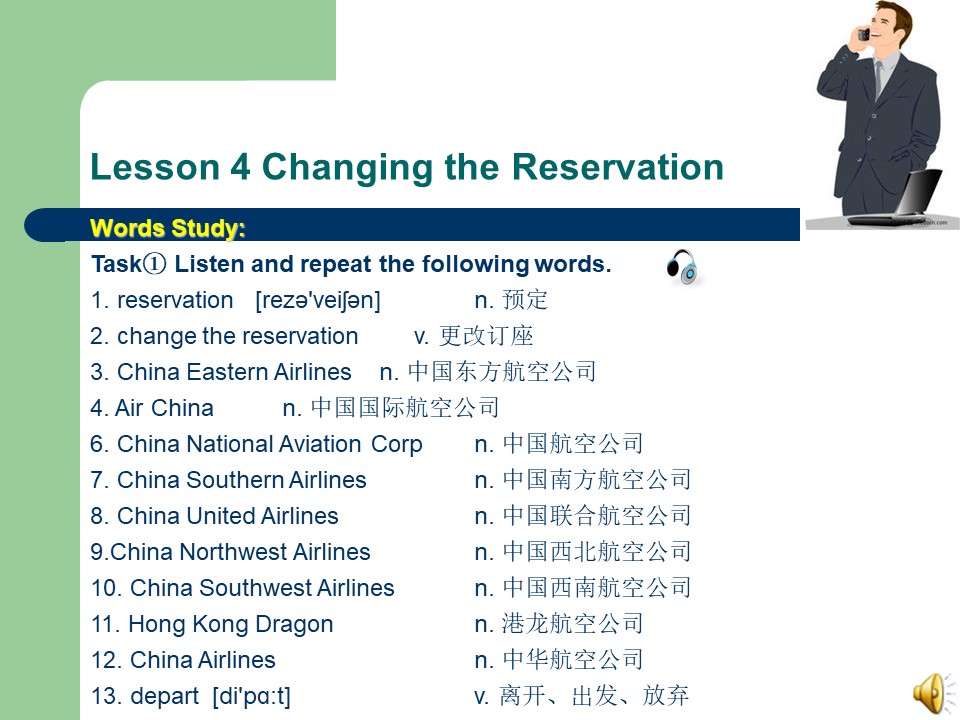 Lesson 4 Changing the Reservation

Words Study:

Task① Listen and repeat the following words.

1. reservation [rezə'veiʃən] n. 预定

2. change the reservation v. 更改订座

3. China Eastern Airlines n. 中国东方航空公司

4. Air China n. 中国国际航空公司

6. China National Aviation Corp n. 中国航空公司

7. China Southern Airlines n. 中国南方航空公司

8. China United Airlines n. 中国联合航空公司

9.China Northwest Airlines n. 中国西北航空公司

10. China Southwest Airlines n. 中国西南航空公司

11. Hong Kong Dragon n. 港龙航空公司

12. China Airlines n. 中华航空公司

13. depart [di'pɑ:t] v. 离开、出发、放弃